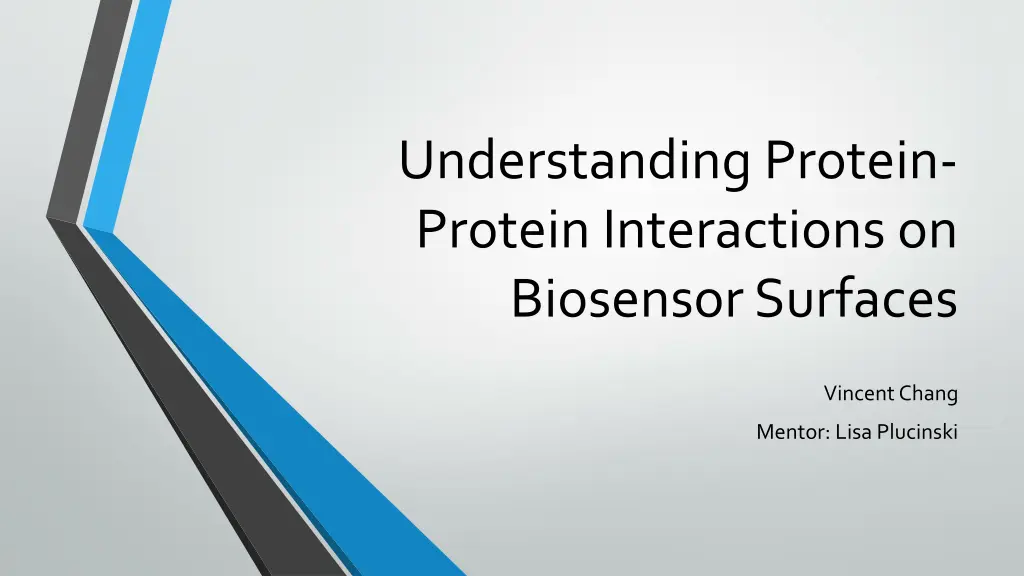 Understanding Protein-Protein Interactions on Biosensor Surfaces

Vincent Chang

Mentor: Lisa Plucinski